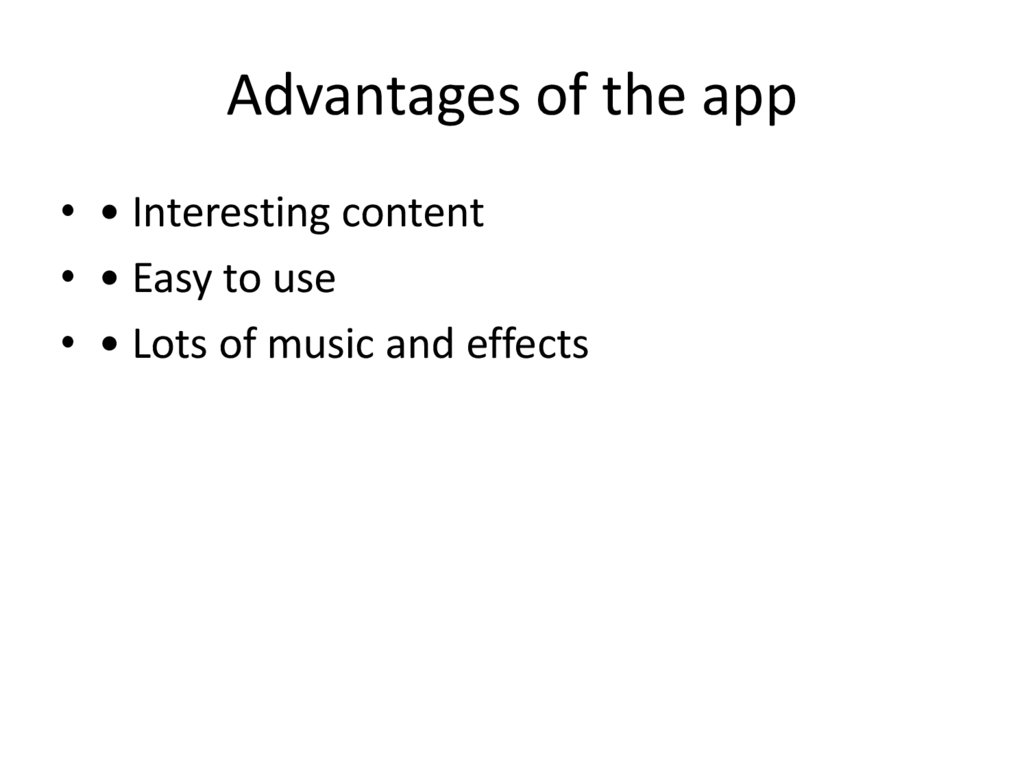 Advantages of the app

• • Interesting content
• • Easy to use
• • Lots of music and effects